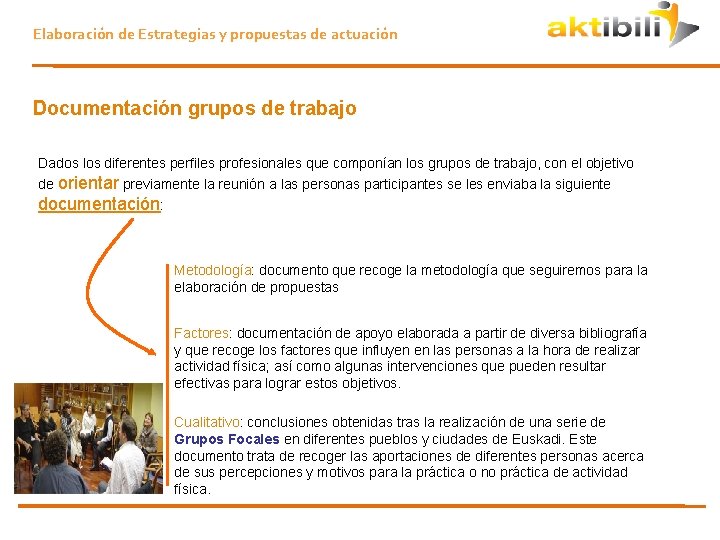 Elaboración de Estrategias y propuestas de actuación

aktibili

Documentación grupos de trabajo

Dados los diferentes perfiles profesionales que componían los grupos de trabajo, con el objetivo de orientar previamente la reunión a las personas participantes se les enviaba la siguiente documentación:

Metodología: documento que recoge la metodología que seguiremos para la elaboración de propuestas

Factores: documentación de apoyo elaborada a partir de diversa bibliografía y que recoge los factores que influyen en las personas a la hora de realizar actividad física; así como algunas intervenciones que pueden resultar efectivas para lograr estos objetivos.

Cualitativo: conclusiones obtenidas tras la realización de una serie de Grupos Focales en diferentes pueblos y ciudades de Euskadi. Este documento trata de recoger las aportaciones de diferentes personas acerca de sus percepciones y motivos para la práctica o no práctica de actividad física.